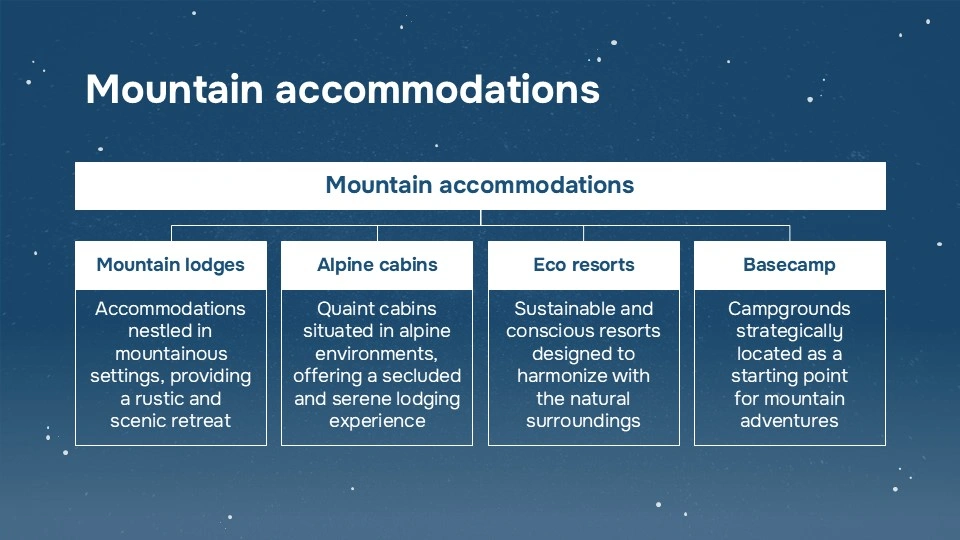 Mountain accommodations

Mountain accommodations

Mountain lodges

Accommodations nestled in mountainous settings, providing a rustic and scenic retreat

Alpine cabins

Quaint cabins situated in alpine environments, offering a secluded and serene lodging experience

Eco resorts

Sustainable and conscious resorts designed to harmonize with the natural surroundings

Basecamp

Campgrounds strategically located as a starting point for mountain adventures